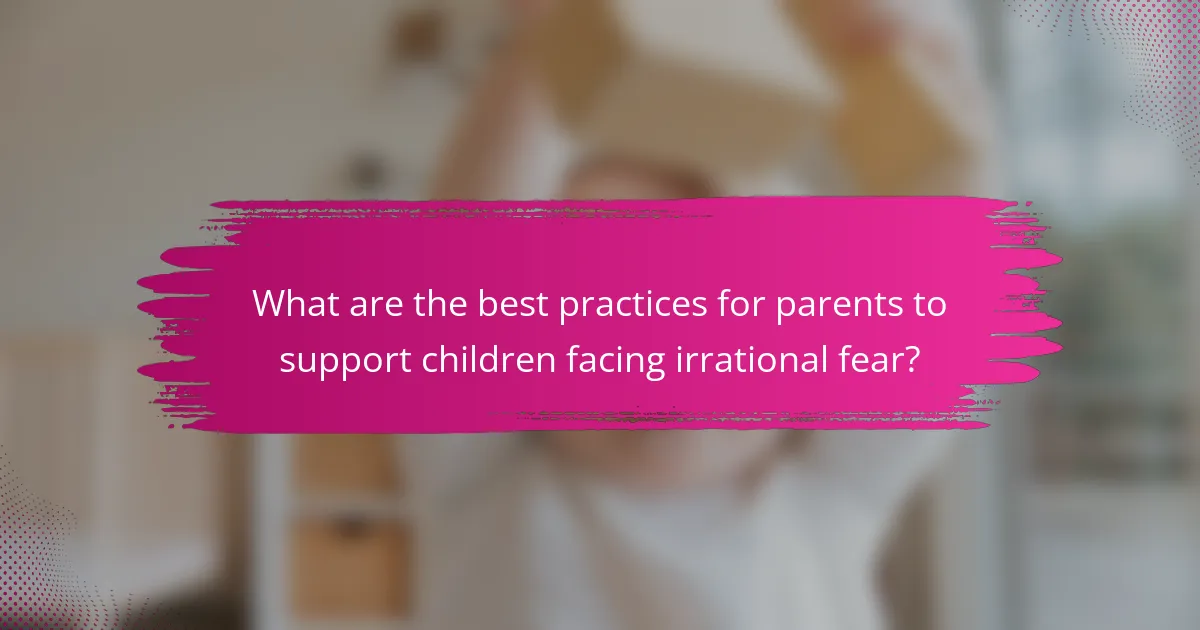 What are the best practices for parents to support children facing irrational fear?